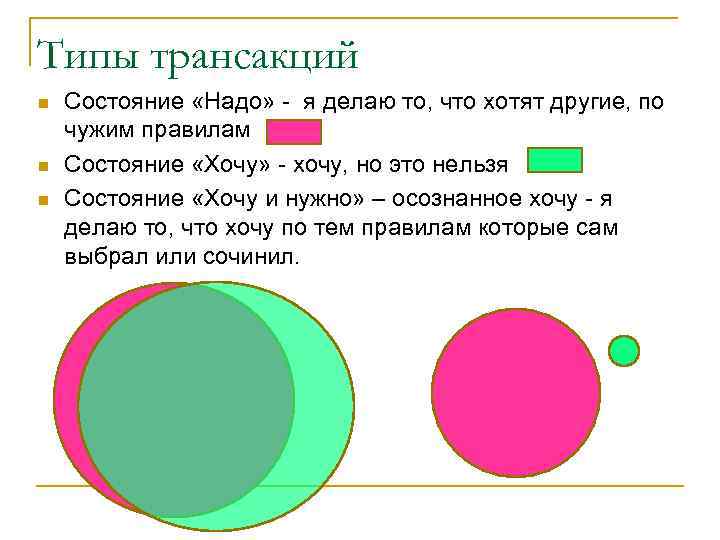 Типы трансакций

Состояние «Надо» - я делаю то, что хотят другие, по чужим правилам

Состояние «Хочу» - хочу, но это нельзя

Состояние «Хочу и нужно» – осознанное хочу - я делаю то, что хочу по тем правилам которые сам выбрал или сочинил.